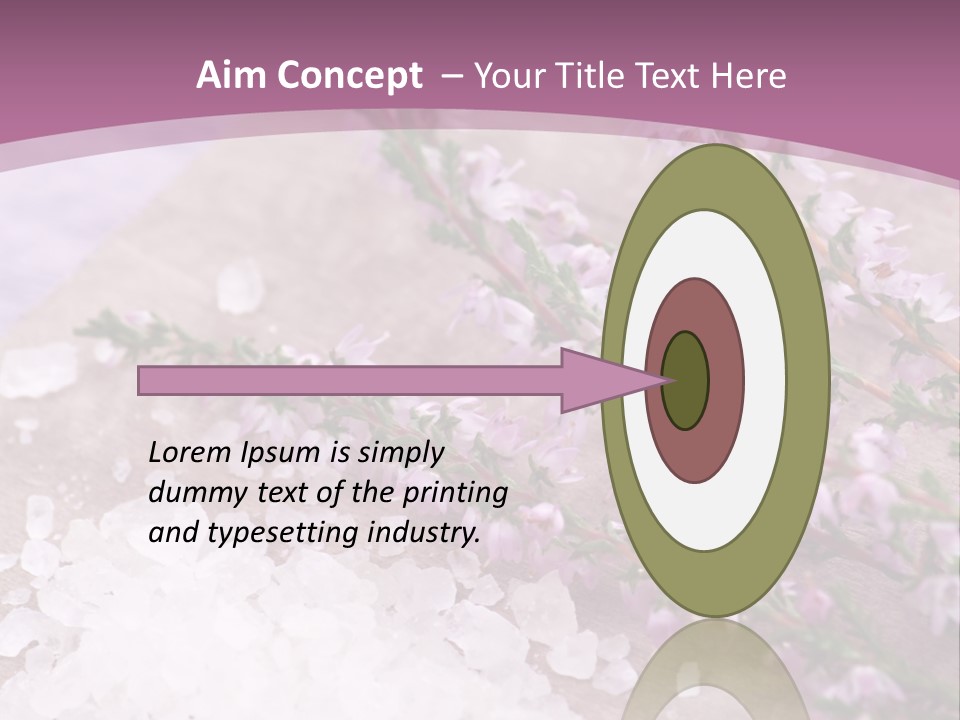 Aim Concept – Your Title Text Here

Lorem Ipsum is simply dummy text of the printing and typesetting industry.